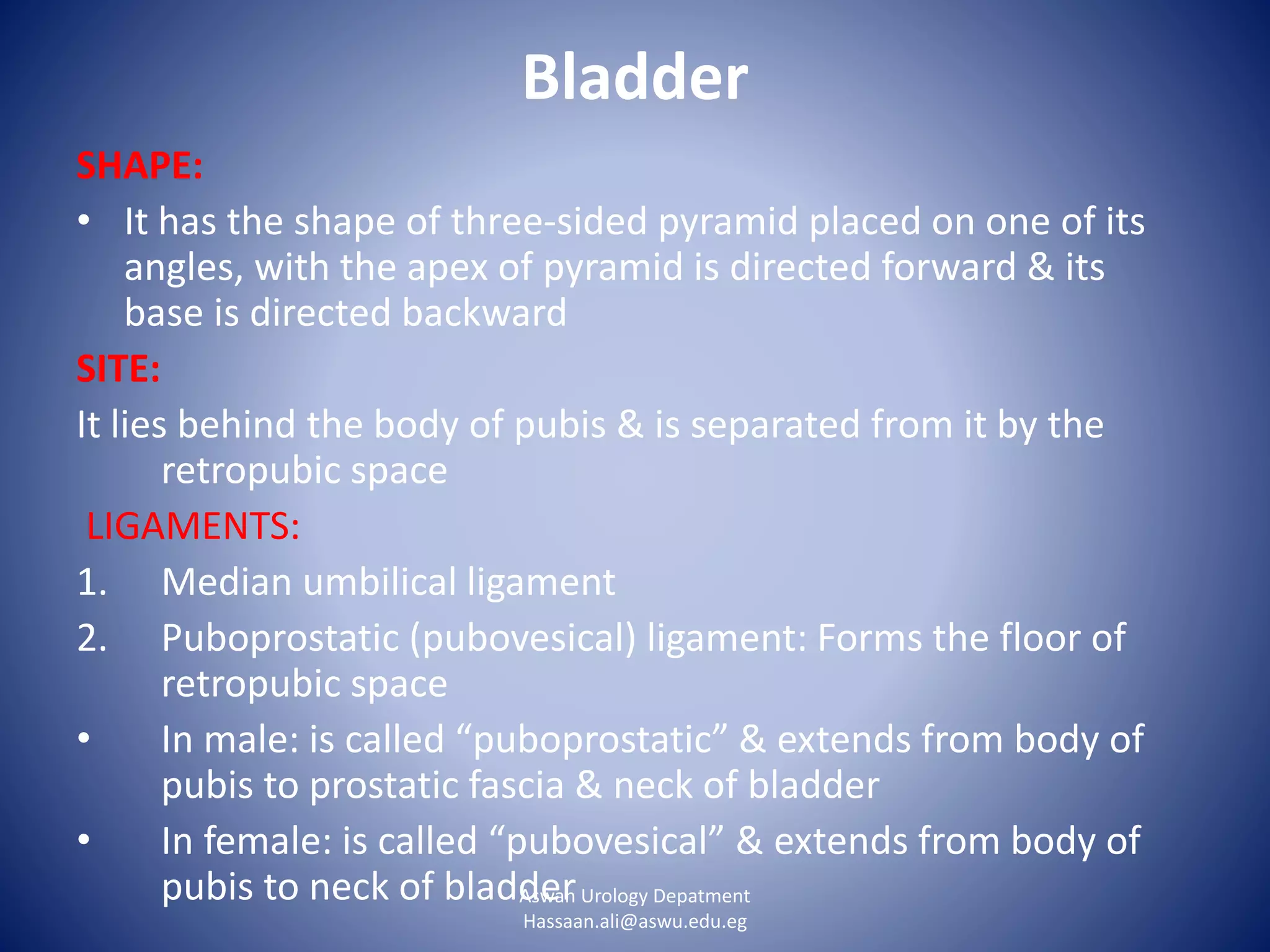 Bladder

SHAPE:

• It has the shape of three-sided pyramid placed on one of its angles, with the apex of pyramid is directed forward & its base is directed backward

SITE:

It lies behind the body of pubis & is separated from it by the retropubic space

LIGAMENTS:

1. Median umbilical ligament
2. Puboprostatic (pubovesical) ligament: Forms the floor of retropubic space

• In male: is called “puboprostatic” & extends from body of pubis to prostatic fascia & neck of bladder
• In female: is called “pubovesical” & extends from body of pubis to neck of bladder

Aswan Urology Depatment
Hassaan.ali@aswu.edu.eg